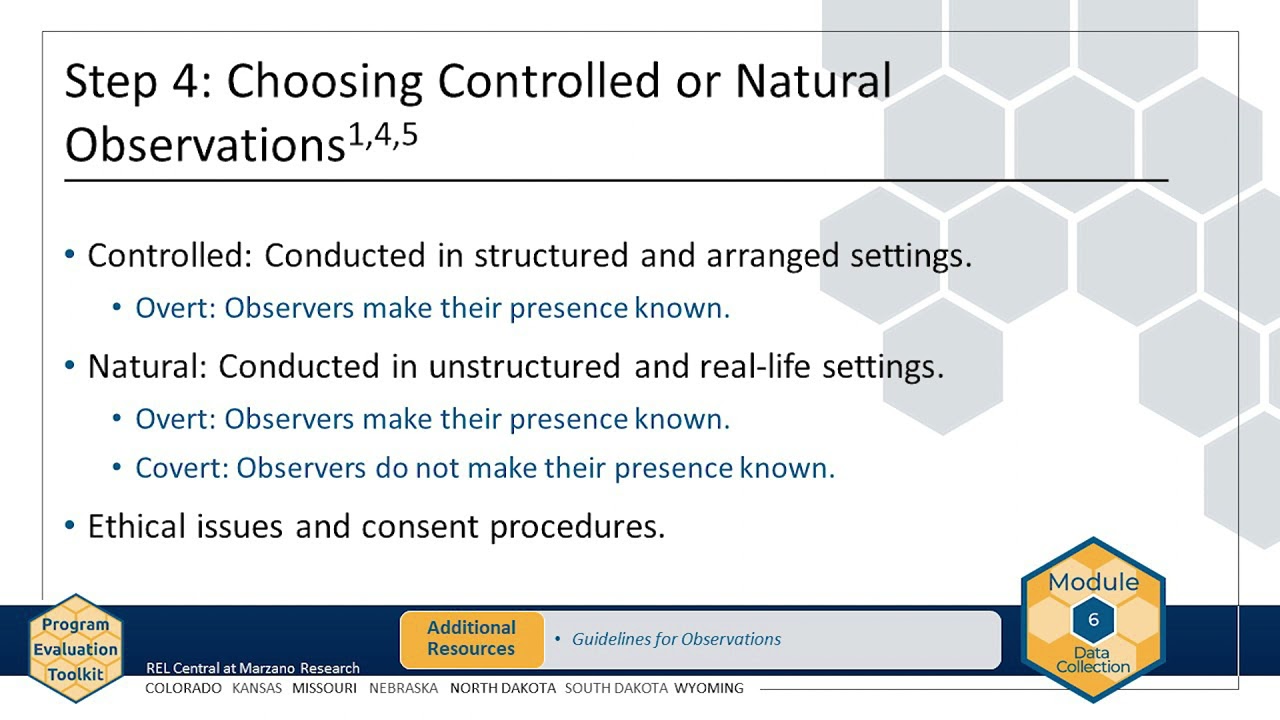 Step 4: Choosing Controlled or Natural Observations$^{1,4,5}$

• Controlled: Conducted in structured and arranged settings.

• Overt: Observers make their presence known.

• Natural: Conducted in unstructured and real-life settings.

• Overt: Observers make their presence known.

• Covert: Observers do not make their presence known.

• Ethical issues and consent procedures.

Program Evaluation Toolkit

REL Central at Marzano Research

COLORADO KANSAS MISSOURI NEBRASKA NORTH DAKOTA SOUTH DAKOTA WYOMING

Additional Resources

• Guidelines for Observations

Module 6 Data Collection